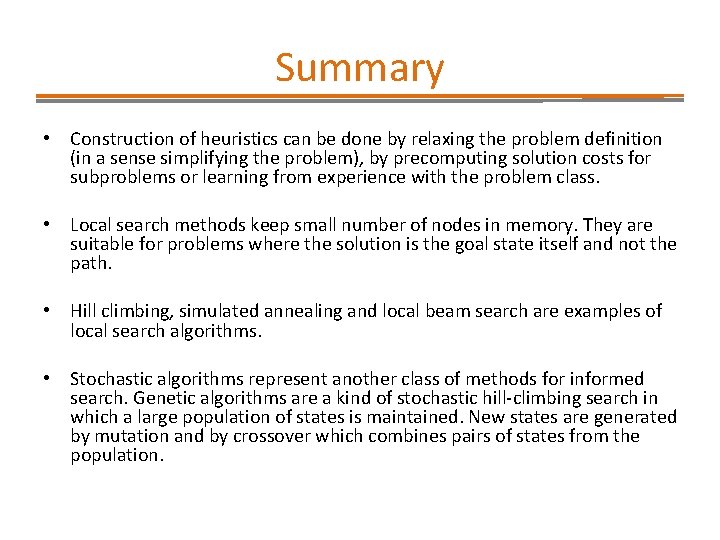 Summary

• Construction of heuristics can be done by relaxing the problem definition (in a sense simplifying the problem), by precomputing solution costs for subproblems or learning from experience with the problem class.

• Local search methods keep small number of nodes in memory. They are suitable for problems where the solution is the goal state itself and not the path.

• Hill climbing, simulated annealing and local beam search are examples of local search algorithms.

• Stochastic algorithms represent another class of methods for informed search. Genetic algorithms are a kind of stochastic hill-climbing search in which a large population of states is maintained. New states are generated by mutation and by crossover which combines pairs of states from the population.